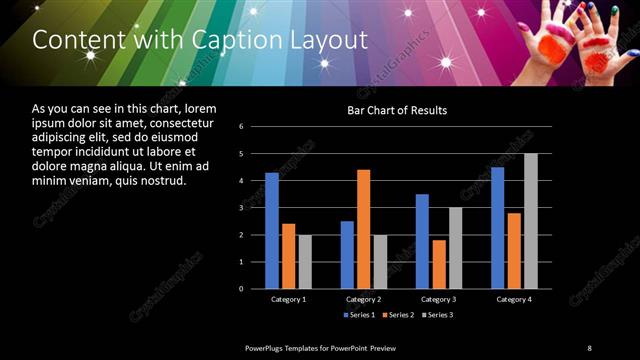 Content with Caption Layout

As you can see in this chart, lorem ipsum dolor sit amet, consectetur adipiscing elit, sed do eiusmod tempor incididunt ut labore et dolore magna aliqua. Ut enim ad minim veniam, quis nostrud.

Bar Chart of Results

6
5
4
3
2
1
0

Category 1
Category 2
Category 3
Category 4

Series 1 Series 2 Series 3

CrystalGraphics

PowerPlugs Templates for PowerPoint Preview

8